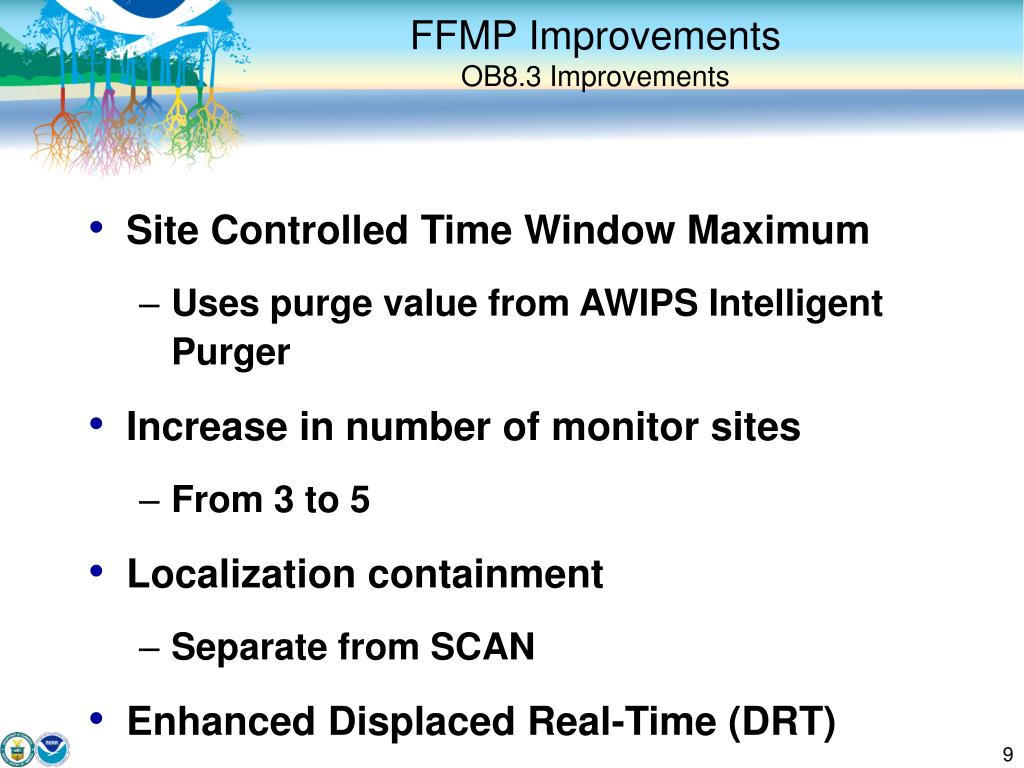 FFMP Improvements
OB8.3 Improvements

• Site Controlled Time Window Maximum
– Uses purge value from AWIPS Intelligent Purger

• Increase in number of monitor sites
– From 3 to 5

• Localization containment
– Separate from SCAN

• Enhanced Displaced Real-Time (DRT)

9